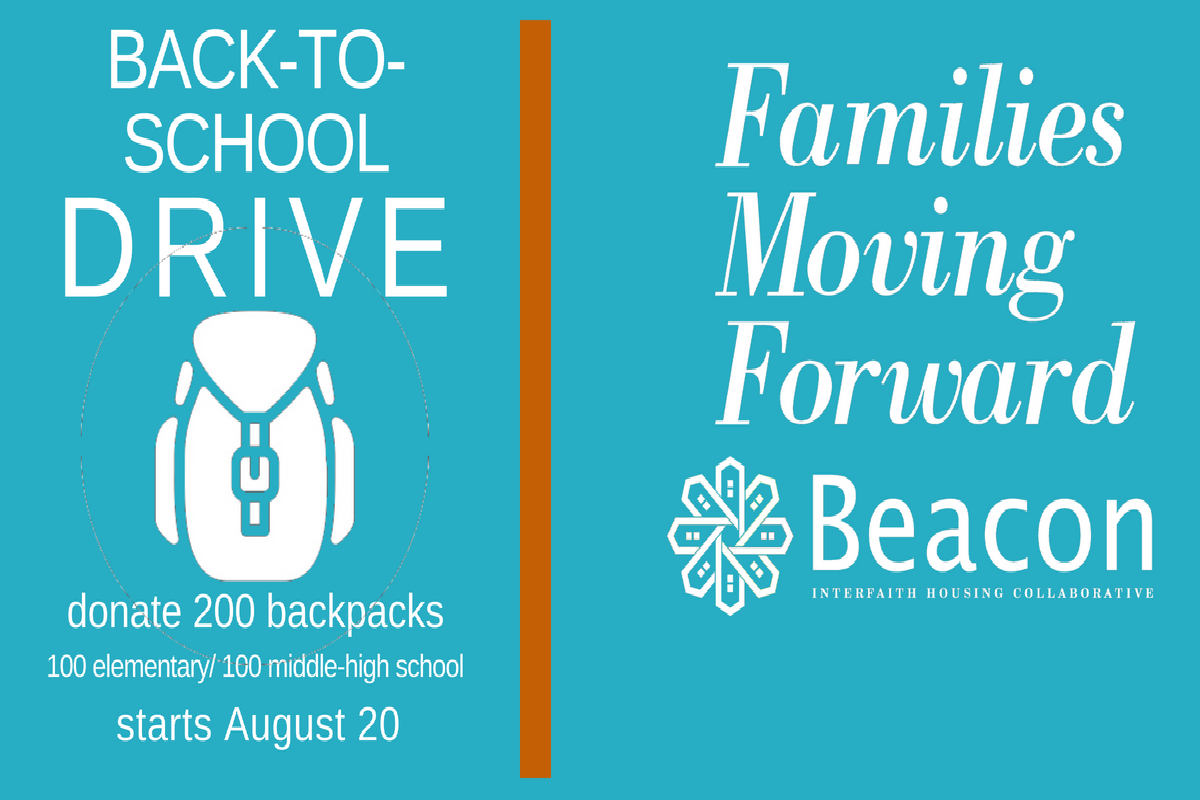 BACK-TO-SCHOOL DRIVE

donate 200 backpacks

100 elementary/ 100 middle-high school

starts August 20

Families Moving Forward

Beacon

INTERFAITH HOUSING COLLABORATIVE